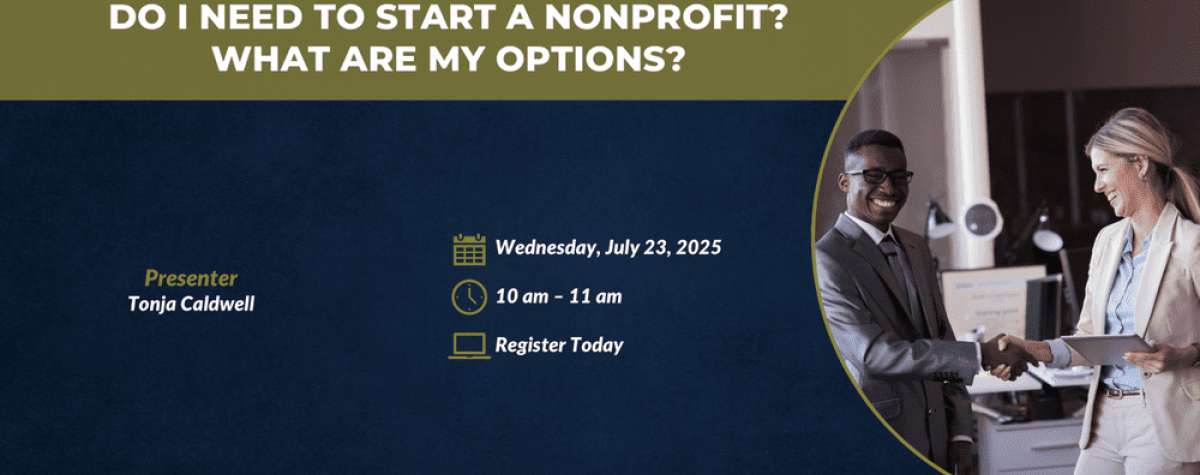 DO I NEED TO START A NONPROFIT? WHAT ARE MY OPTIONS?

Presenter
Tonja Caldwell

Wednesday, July 23, 2025

10 am – 11 am

Register Today